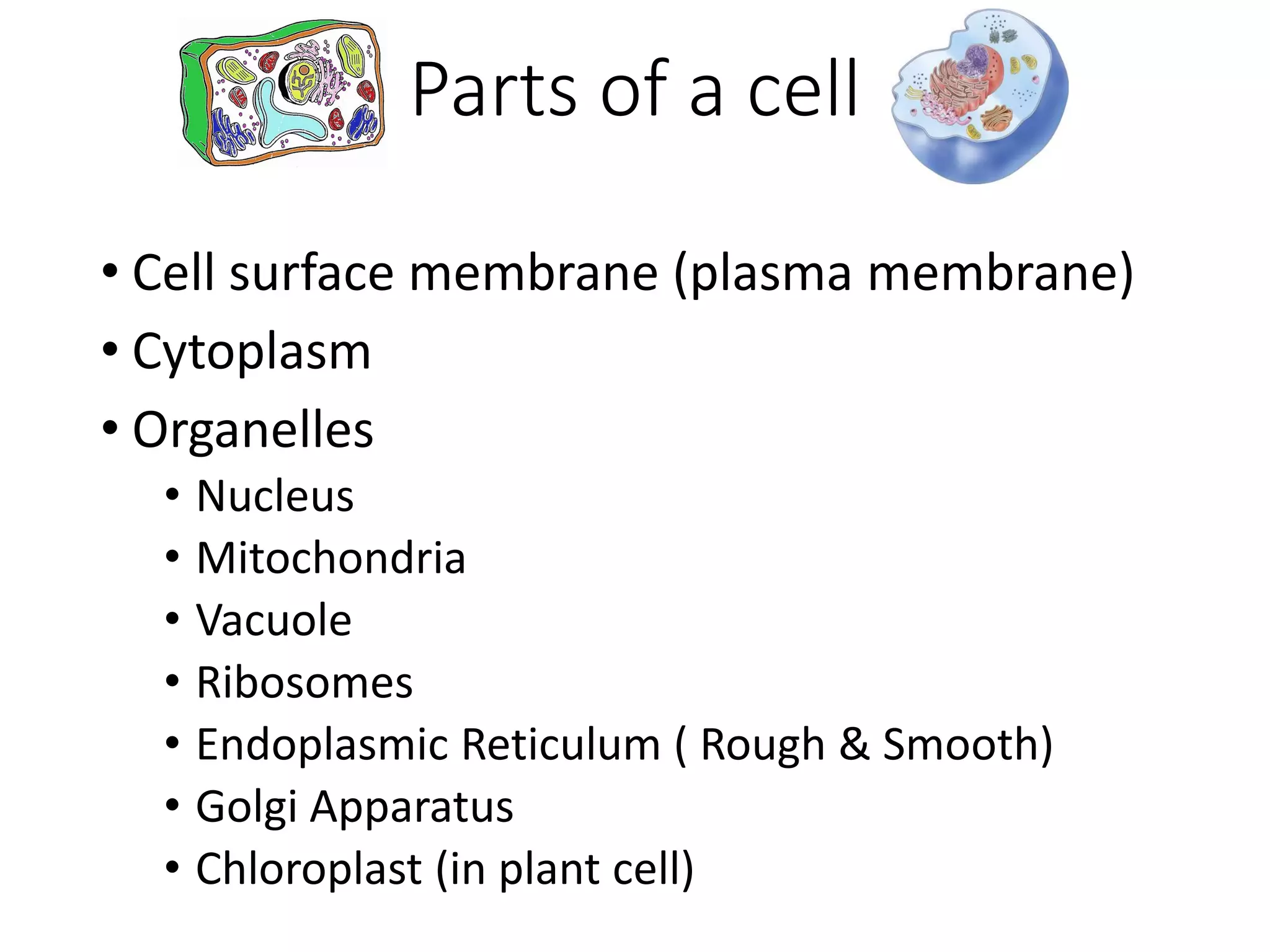 Parts of a cell

• Cell surface membrane (plasma membrane)
• Cytoplasm
• Organelles
  • Nucleus
  • Mitochondria
  • Vacuole
  • Ribosomes
  • Endoplasmic Reticulum ( Rough & Smooth)
  • Golgi Apparatus
  • Chloroplast (in plant cell)